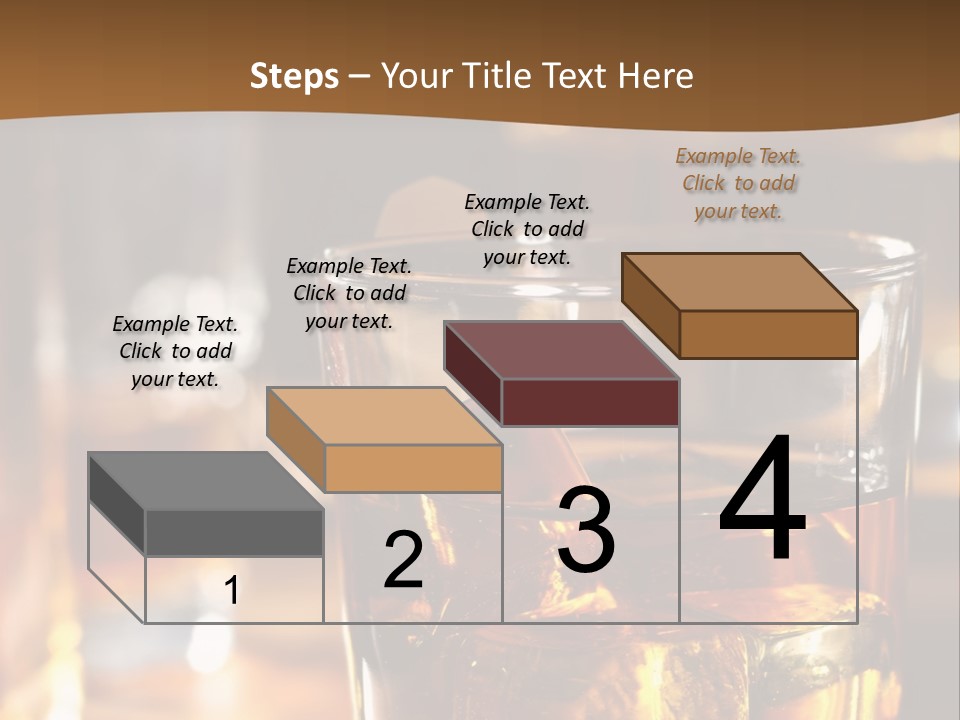 Steps – Your Title Text Here

Example Text. Click to add your text.

Example Text. Click to add your text.

Example Text. Click to add your text.

Example Text. Click to add your text.

1

2

3

4